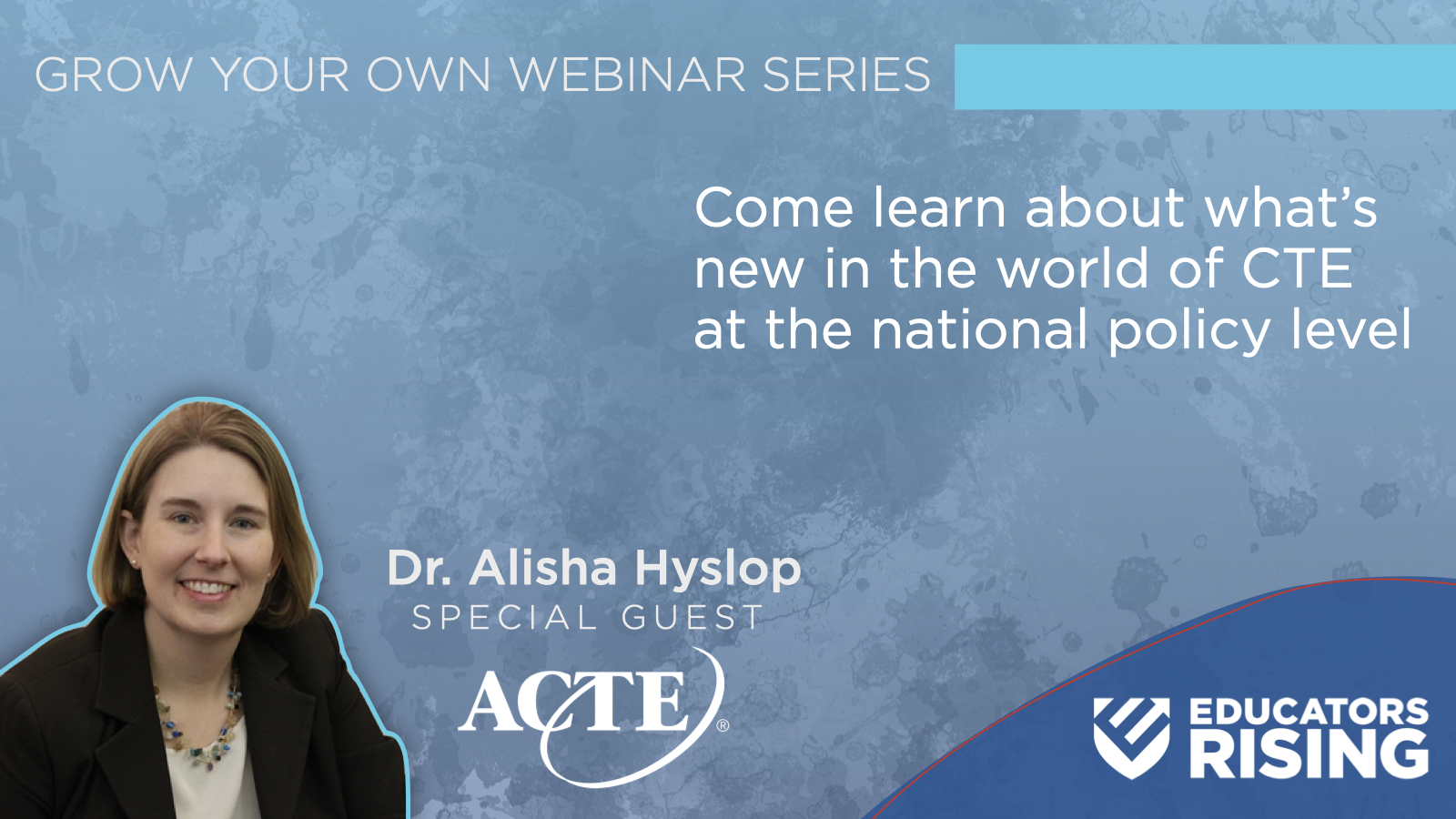 GROW YOUR OWN WEBINAR SERIES

Come learn about what's new in the world of CTE at the national policy level

Dr. Alisha Hyslop
SPECIAL GUEST

ACTE®

EDUCATORS RISING